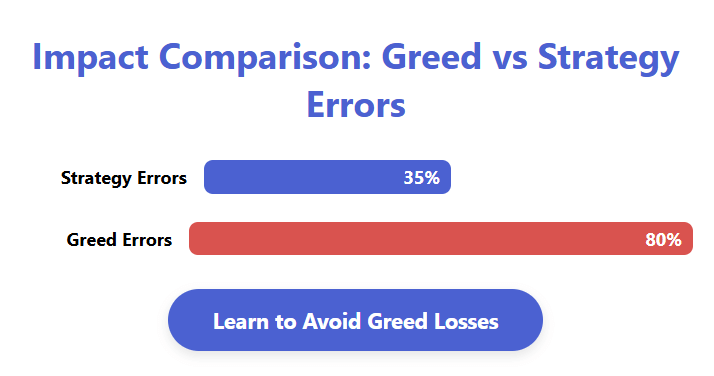 Impact Comparison: Greed vs Strategy Errors

Strategy Errors 35%

Greed Errors 80%

Learn to Avoid Greed Losses